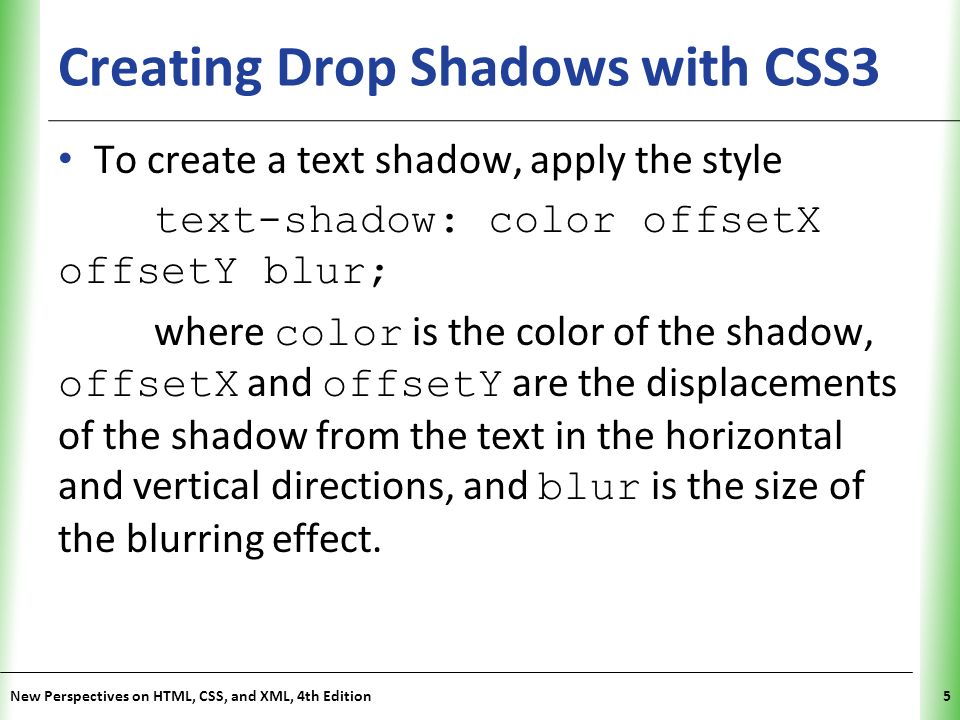 Creating Drop Shadows with CSS3

• To create a text shadow, apply the style

text-shadow: color offsetX offsetY blur;

where color is the color of the shadow, offsetX and offsetY are the displacements of the shadow from the text in the horizontal and vertical directions, and blur is the size of the blurring effect.

New Perspectives on HTML, CSS, and XML, 4th Edition

5